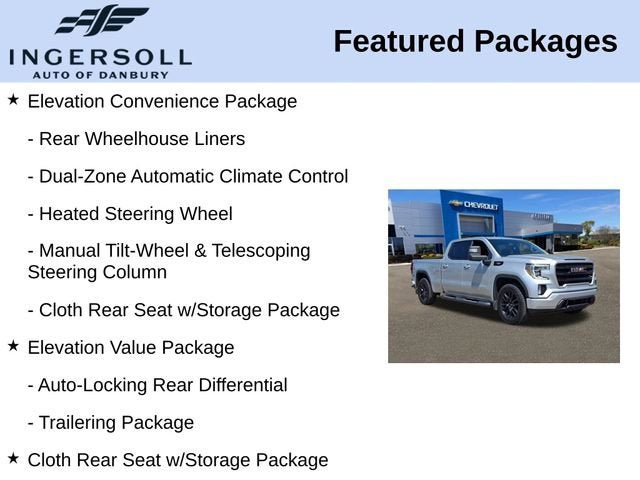 INGERSOLL
AUTO OF DANBURY

Featured Packages

★ Elevation Convenience Package

- Rear Wheelhouse Liners

- Dual-Zone Automatic Climate Control

- Heated Steering Wheel

- Manual Tilt-Wheel & Telescoping Steering Column

- Cloth Rear Seat w/Storage Package

★ Elevation Value Package

- Auto-Locking Rear Differential

- Trailering Package

★ Cloth Rear Seat w/Storage Package

CHEVROLET

GMC